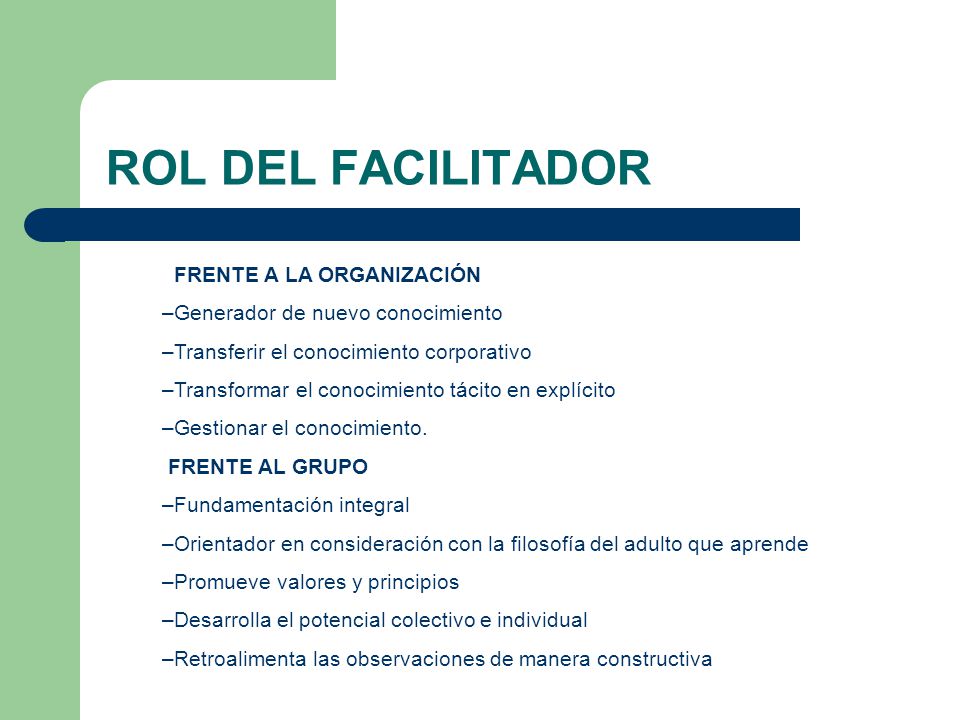 ROL DEL FACILITADOR

FRENTE A LA ORGANIZACIÓN

–Generador de nuevo conocimiento

–Transferir el conocimiento corporativo

–Transformar el conocimiento tácito en explícito

–Gestionar el conocimiento.

FRENTE AL GRUPO

–Fundamentación integral

–Orientador en consideración con la filosofía del adulto que aprende

–Promueve valores y principios

–Desarrolla el potencial colectivo e individual

–Retroalimenta las observaciones de manera constructiva